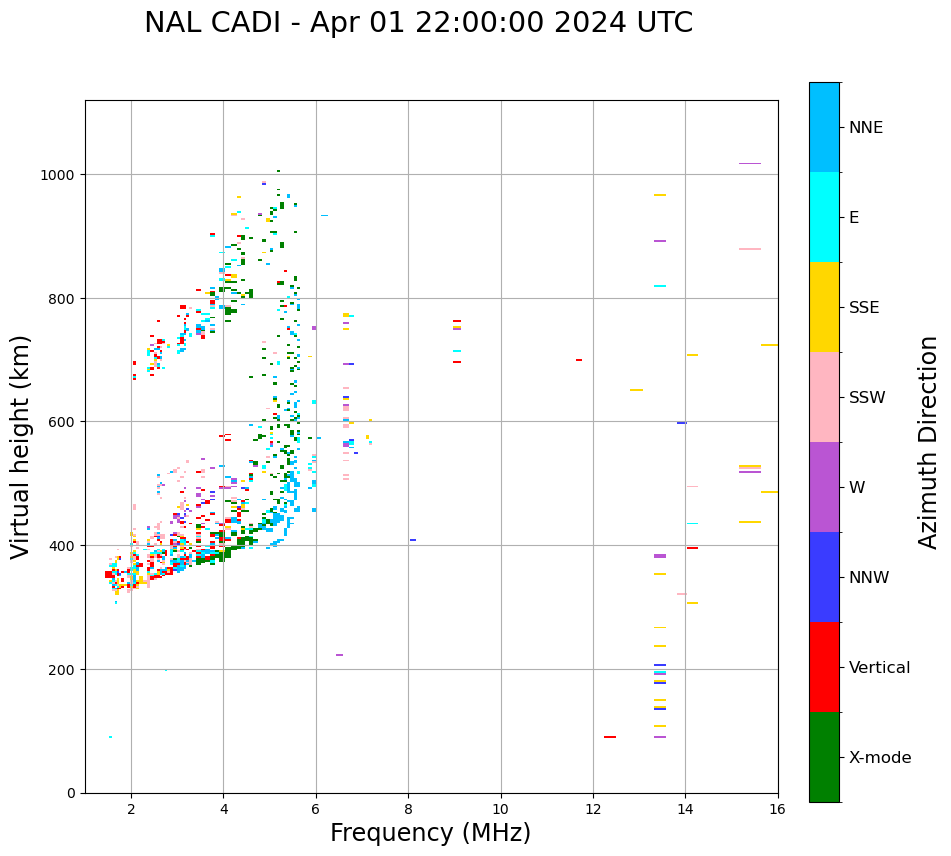 NAL CADI - Apr 01 22:00:00 2024 UTC

Virtual height (km)

1000
800
600
400
200
0

2
4
6
8
10
12
14
16

Frequency (MHz)

NNE
E
SSE
SSW
W
NNW
Vertical
X-mode

Azimuth Direction